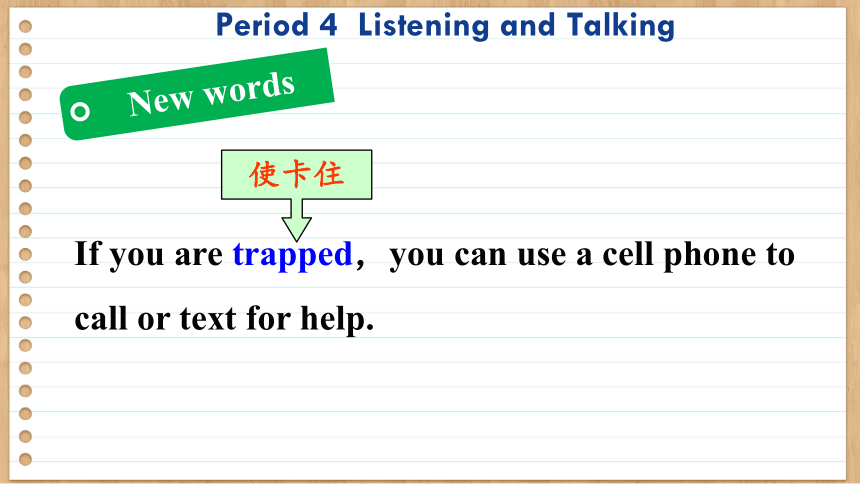 Period 4 Listening and Talking

New words

使卡住

If you are trapped， you can use a cell phone to call or text for help.